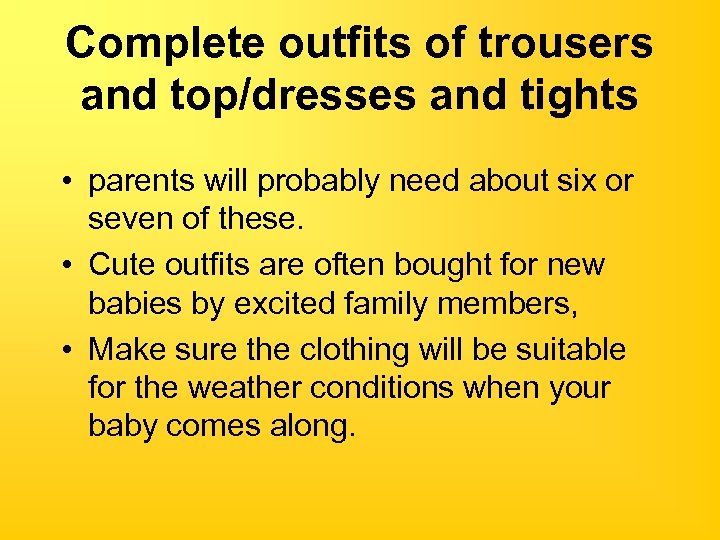 Complete outfits of trousers and top/dresses and tights

• parents will probably need about six or seven of these.
• Cute outfits are often bought for new babies by excited family members,
• Make sure the clothing will be suitable for the weather conditions when your baby comes along.